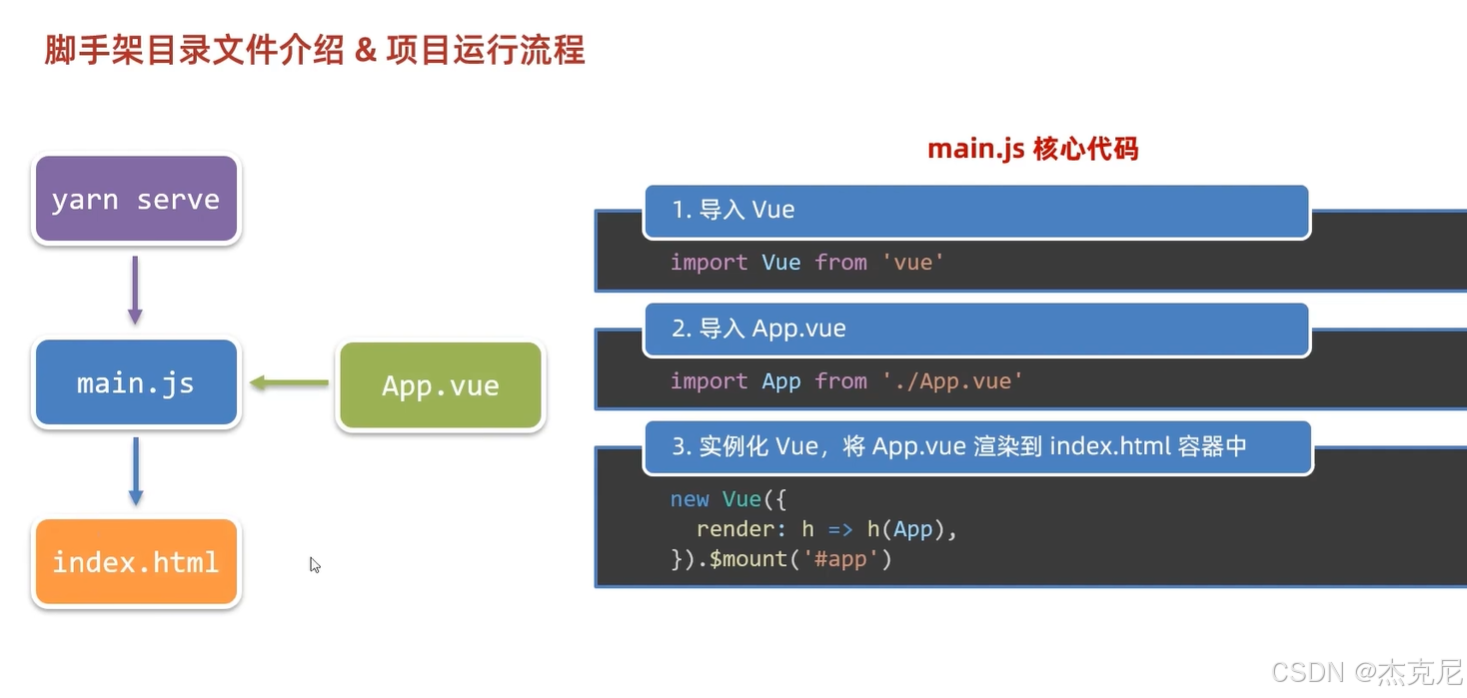 脚手架目录文件介绍 & 项目运行流程

yarn serve

main.js

App.vue

index.html

main.js 核心代码

1. 导入 Vue

import Vue from 'vue'

2. 导入 App.vue

import App from './App.vue'

3. 实例化 Vue，将 App.vue 渲染到 index.html 容器中

new Vue({
  render: h => h(App),
}).$mount('#app')

CSDN @杰克尼